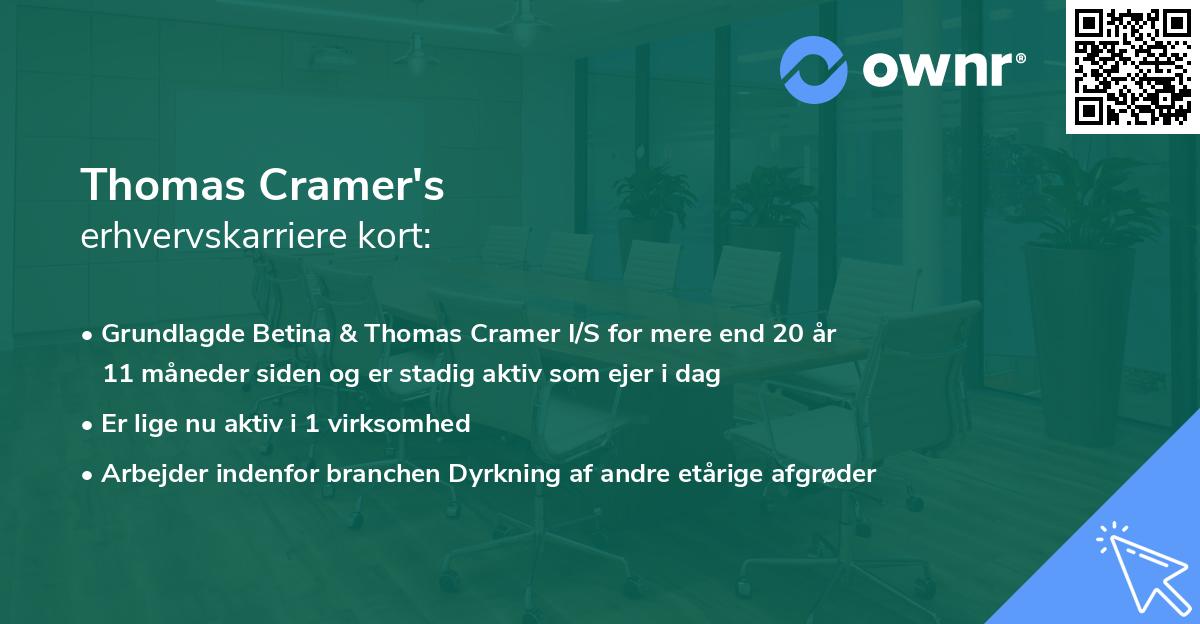 ownr®

Thomas Cramer's
erhvervskarriere kort:

• Grundlagde Betina & Thomas Cramer I/S for mere end 20 år 11 måneder siden og er stadig aktiv som ejer i dag
• Er lige nu aktiv i 1 virksomhed
• Arbejder indenfor branchen Dyrkning af andre etårige afgrøder